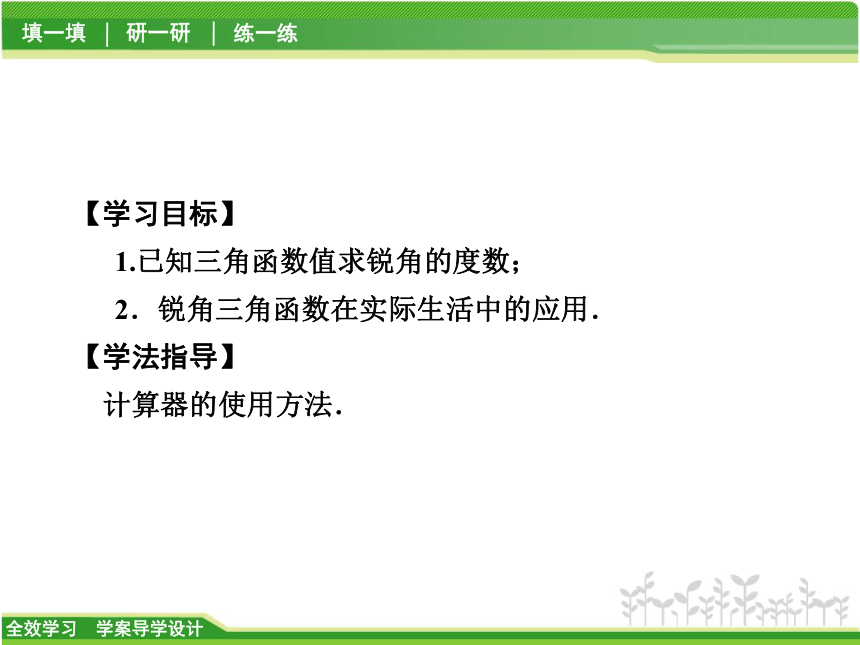 填一填 | 研一研 | 练一练

【学习目标】

1.已知三角函数值求锐角的度数；

2．锐角三角函数在实际生活中的应用．

【学法指导】

计算器的使用方法．

全效学习 学案导学设计